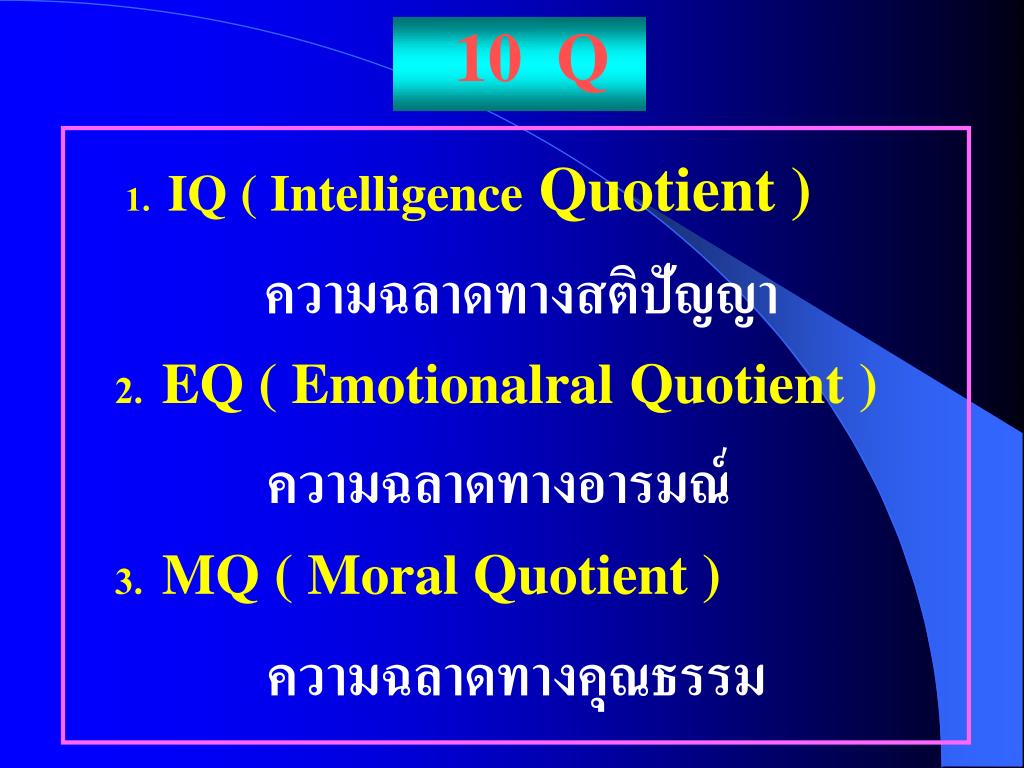 10 Q

1. IQ ( Intelligence Quotient )

ความฉลาดทางสติปัญญา

2. EQ ( Emotionalral Quotient )

ความฉลาดทางอารมณ์

3. MQ ( Moral Quotient )

ความฉลาดทางคุณธรรม